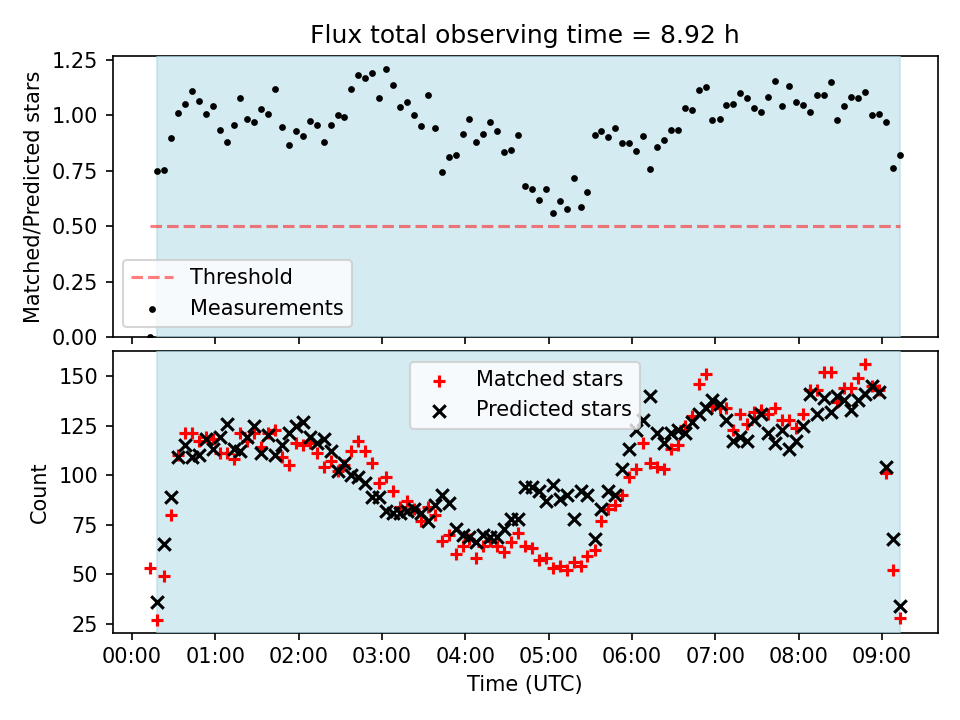 Flux total observing time = 8.92 h

Matched/Predicted stars

1.25
1.00
0.75
0.50
0.25
0.00

Threshold
Measurements

Count

150
125
100
75
50
25

Matched stars
Predicted stars

00:00
01:00
02:00
03:00
04:00
05:00
06:00
07:00
08:00
09:00

Time (UTC)